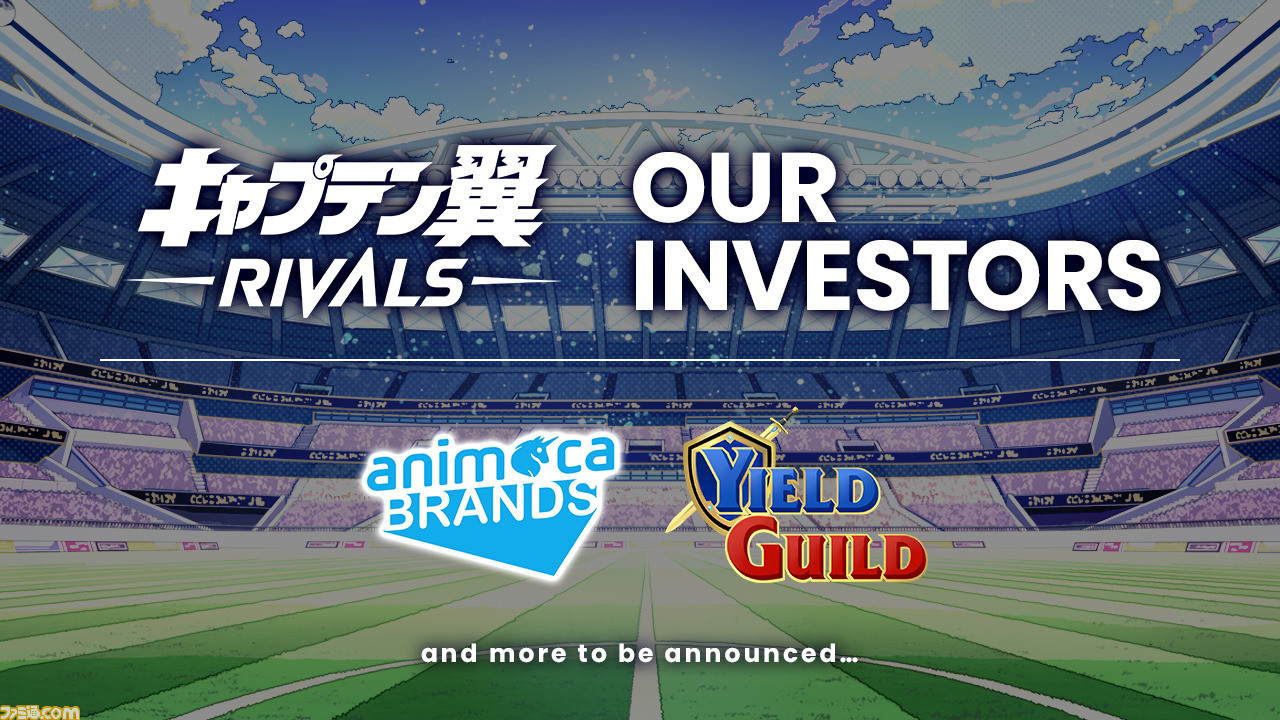 キャプテン翼
RIVALS

OUR INVESTORS

animoca BRANDS

YIELD GUILD

and more to be announced…

ファミ通.com